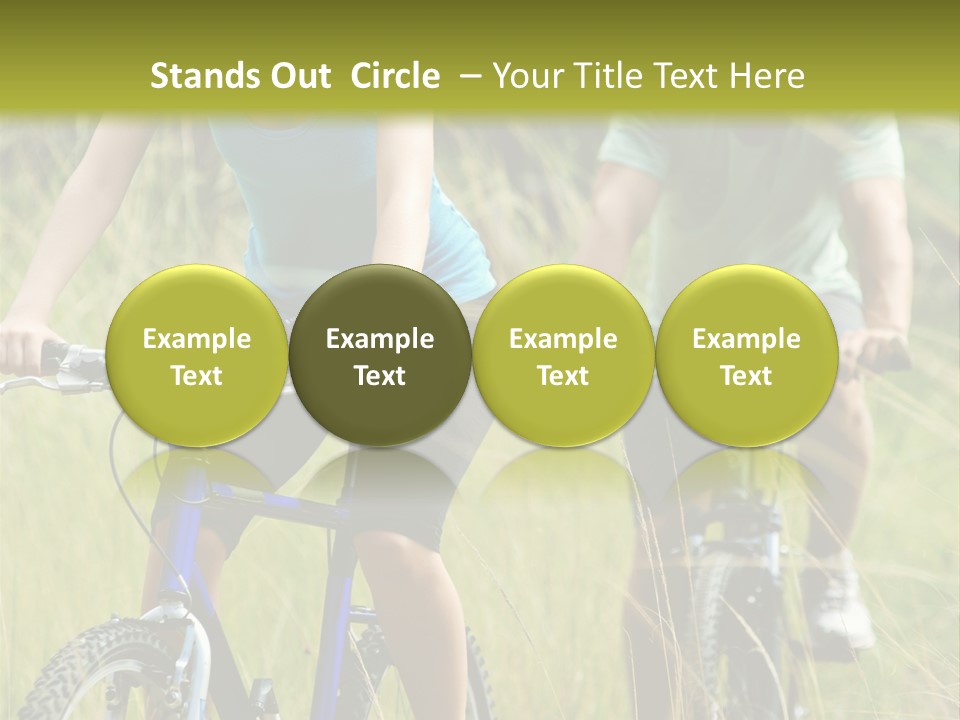 Stands Out Circle – Your Title Text Here

Example Text

Example Text

Example Text

Example Text